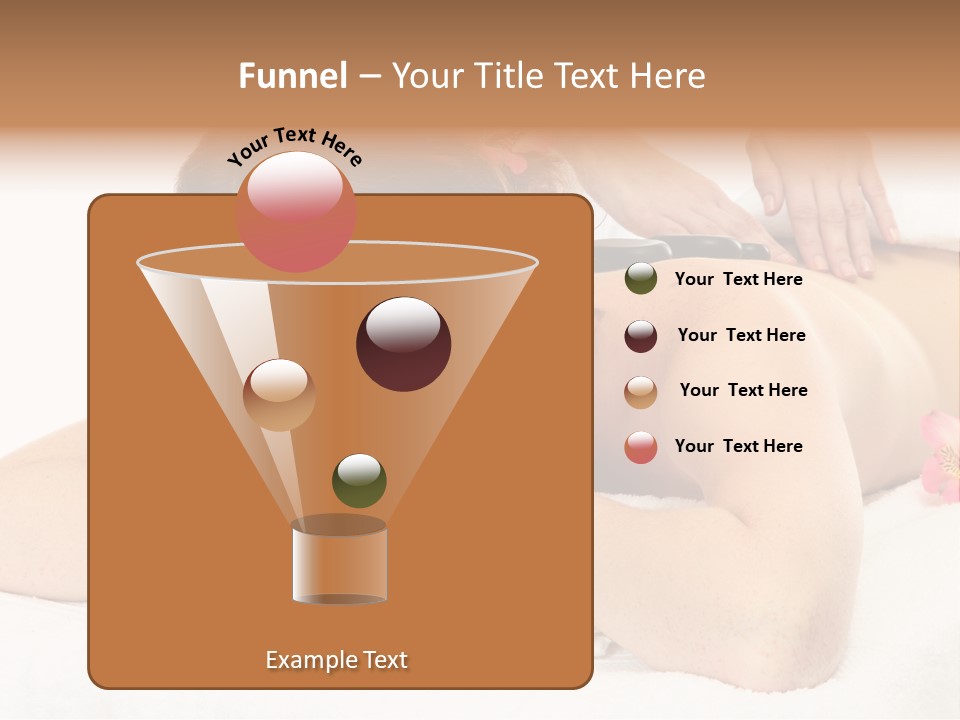 Funnel – Your Title Text Here

Your Text Here

Your Text Here

Your Text Here

Your Text Here

Your Text Here

Example Text